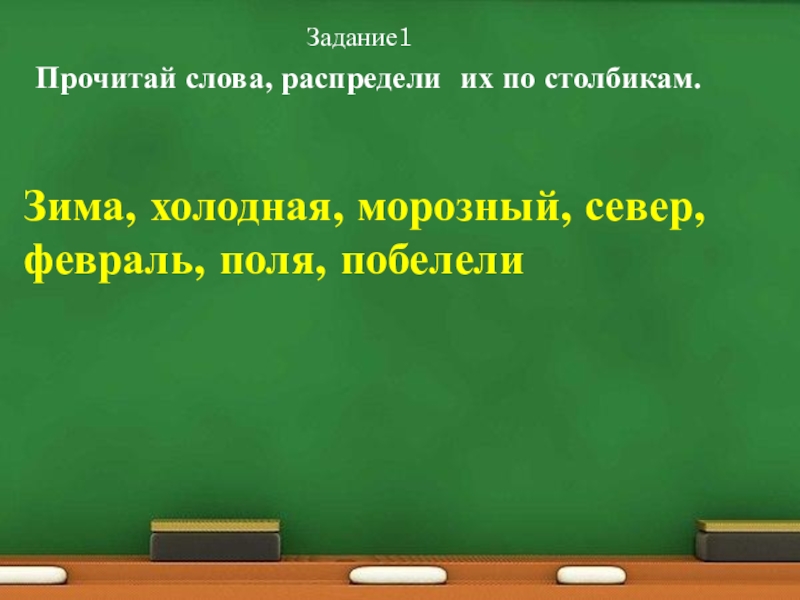 Задание1

Прочитай слова, распредели их по столбикам.

Зима, холодная, морозный, север, февраль, поля, побелели